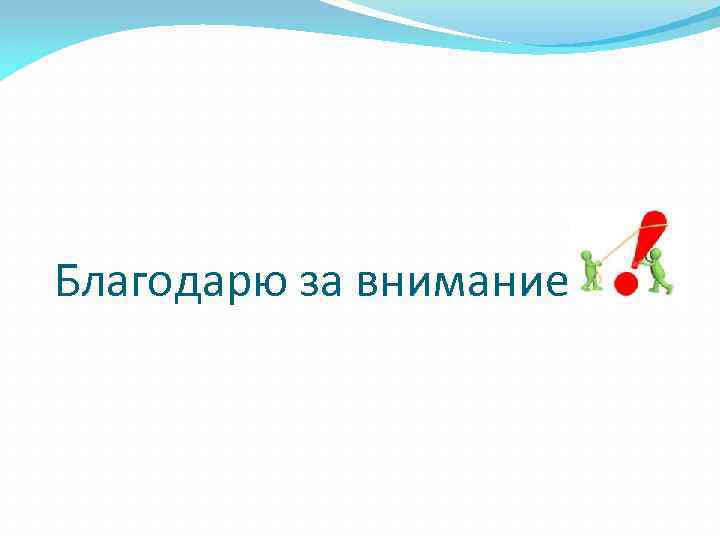 Благодарю за внимание